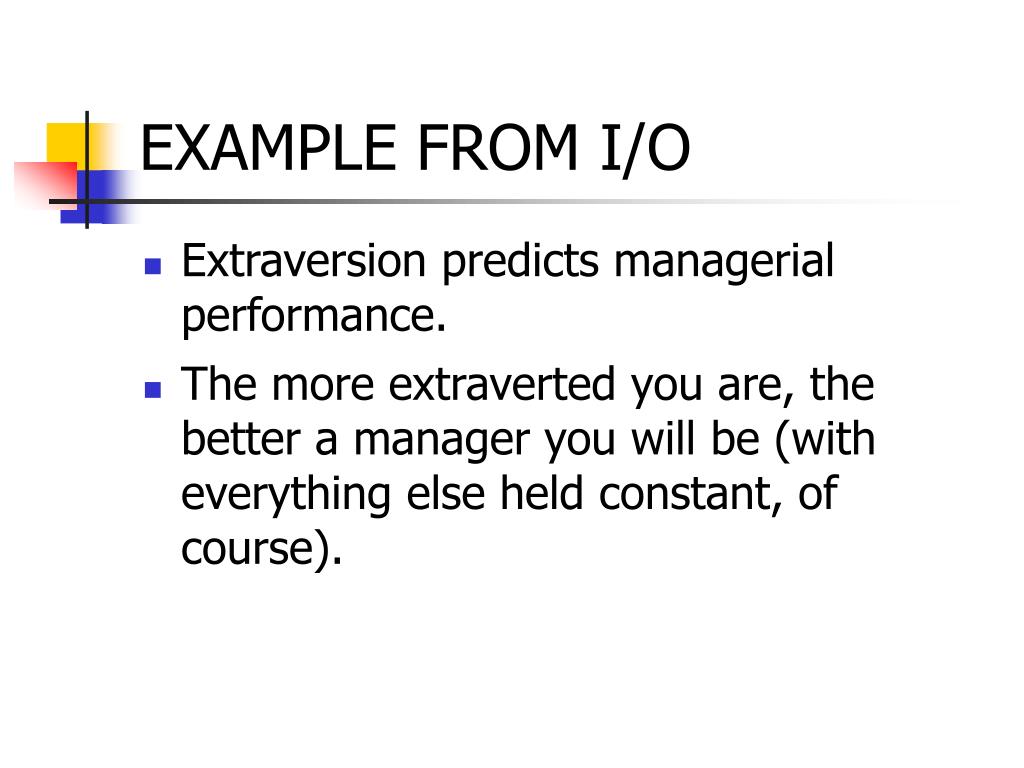 EXAMPLE FROM I/O

- Extraversion predicts managerial performance.
- The more extraverted you are, the better a manager you will be (with everything else held constant, of course).